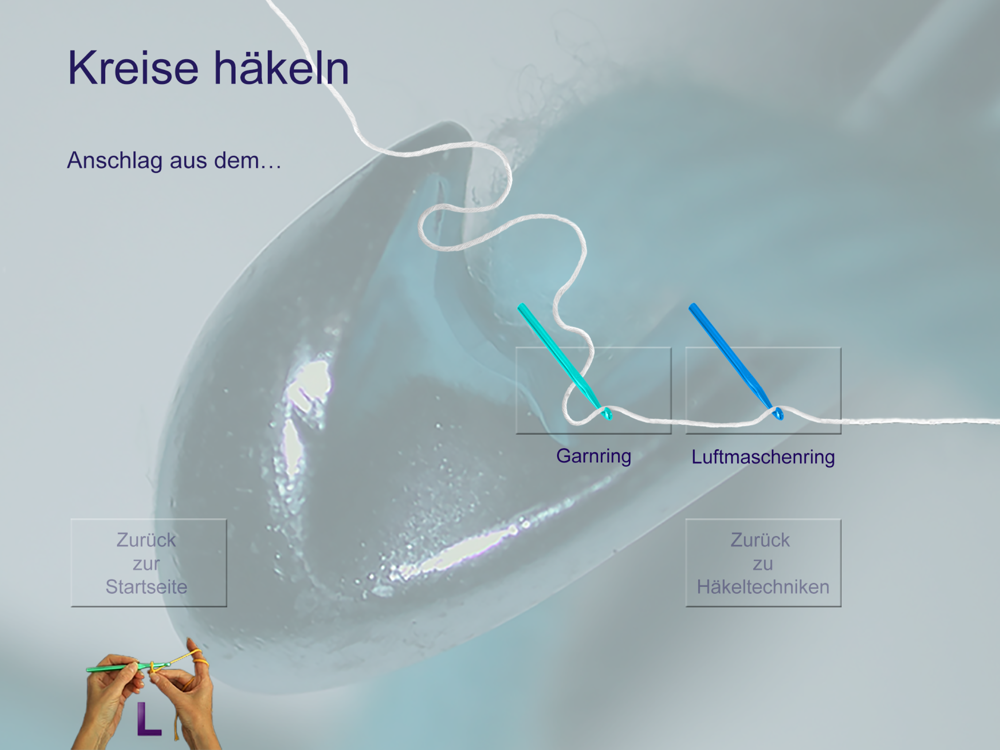 Kreise häkeln

Anschlag aus dem…

Garnring

Luftmaschenring

Zurück zur Startseite

Zurück zu Häkeltechniken

L